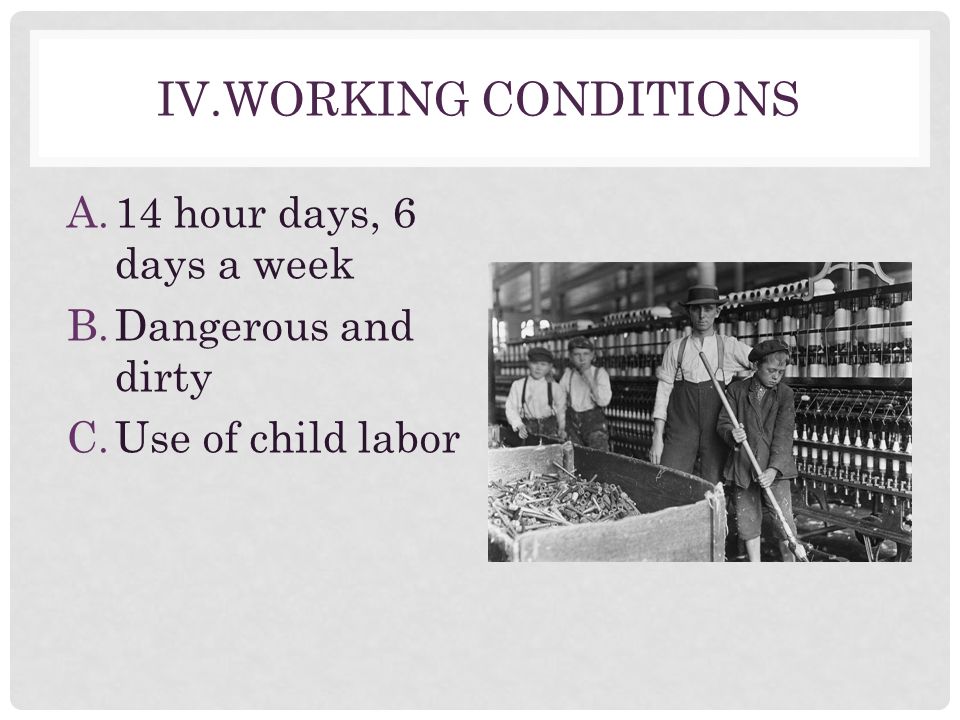 IV.WORKING CONDITIONS

A. 14 hour days, 6 days a week

B. Dangerous and dirty

C. Use of child labor